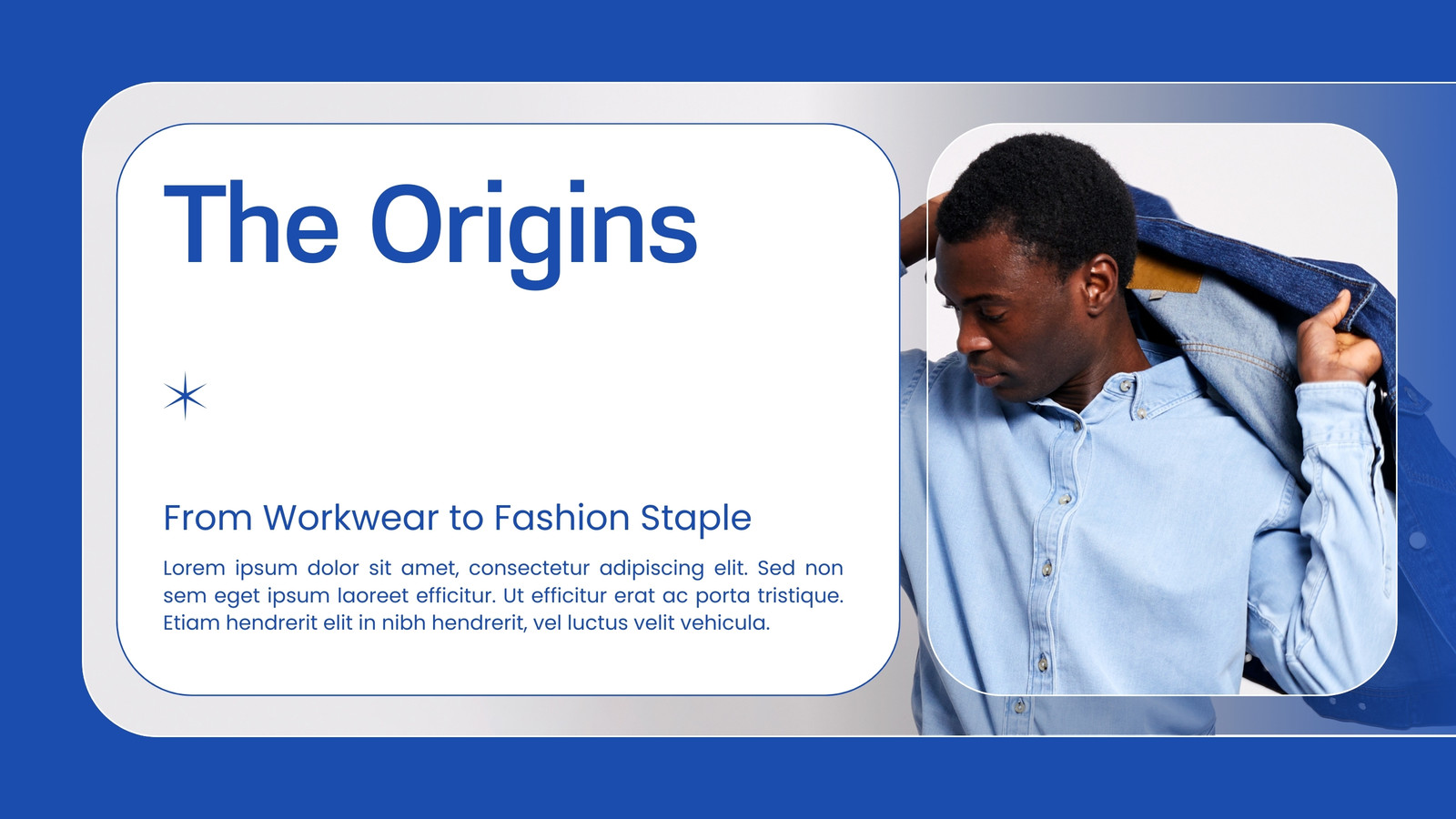 The Origins

From Workwear to Fashion Staple

Lorem ipsum dolor sit amet, consectetur adipiscing elit. Sed non sem eget ipsum laoreet efficitur. Ut efficitur erat ac porta tristique. Etiam hendrerit elit in nibh hendrerit, vel luctus velit vehicula.